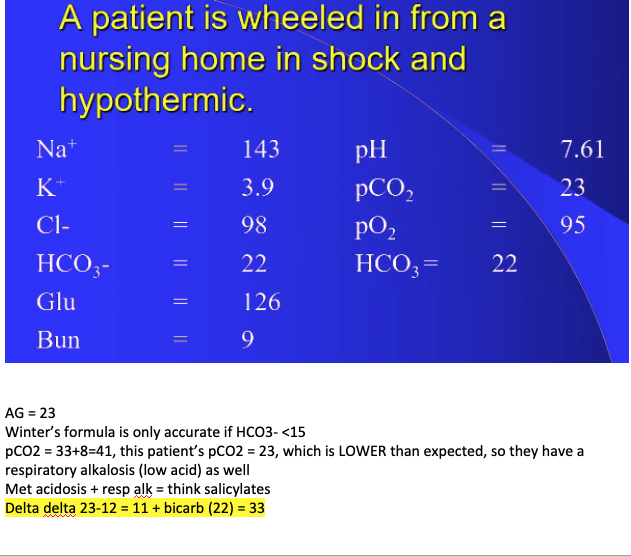 A patient is wheeled in from a nursing home in shock and hypothermic.

| | | | | | |
|---|---|---|---|---|---|
| $Na^+$ | = | 143 | pH | = | 7.61 |
| $K^+$ | = | 3.9 | $pCO_2$ | = | 23 |
| Cl- | = | 98 | $pO_2$ | = | 95 |
| $HCO_3$- | = | 22 | $HCO_3$ = | 22 | |
| Glu | = | 126 | | | |
| Bun | = | 9 | | | |

AG = 23
Winter's formula is only accurate if HCO3- <15
pCO2 = 33+8=41, this patient's pCO2 = 23, which is LOWER than expected, so they have a respiratory alkalosis (low acid) as well
Met acidosis + resp alk = think salicylates
Delta delta 23-12 = 11 + bicarb (22) = 33